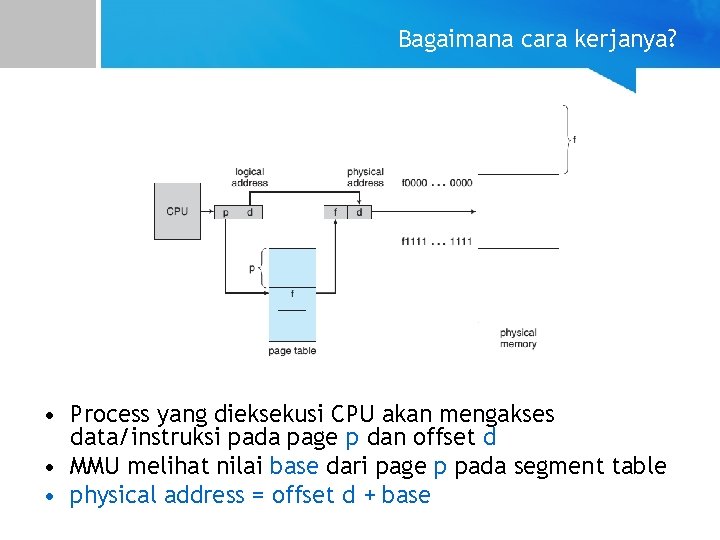 Bagaimana cara kerjanya?

f

logical address

physical address

f0000 ... 0000

CPU

p

d

f

d

f1111 ... 1111

p

f

page table

physical memory

• Process yang dieksekusi CPU akan mengakses data/instruksi pada page p dan offset d
• MMU melihat nilai base dari page p pada segment table
• physical address = offset d + base